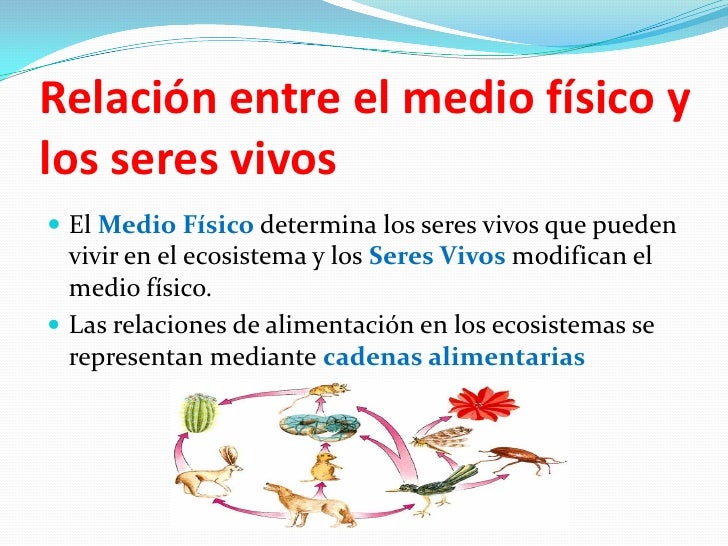 Relación entre el medio físico y los seres vivos

El Medio Físico determina los seres vivos que pueden vivir en el ecosistema y los Seres Vivos modifican el medio físico.

Las relaciones de alimentación en los ecosistemas se representan mediante cadenas alimentarias